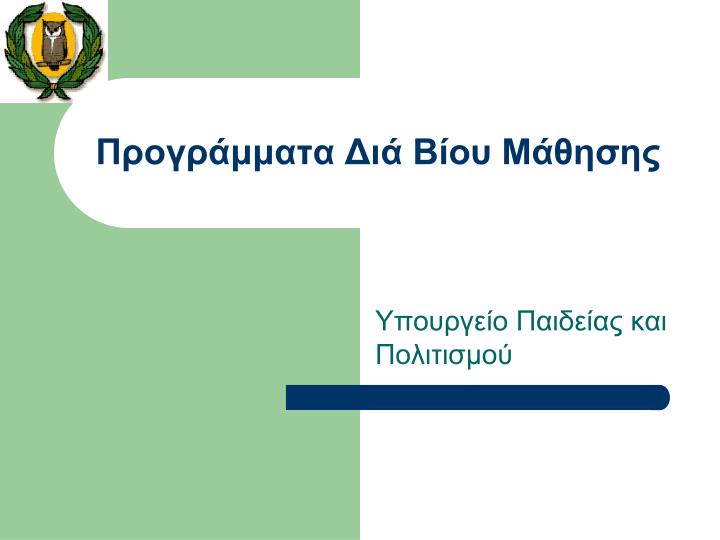 Προγράμματα Διά Βίου Μάθησης

Υπουργείο Παιδείας και Πολιτισμού